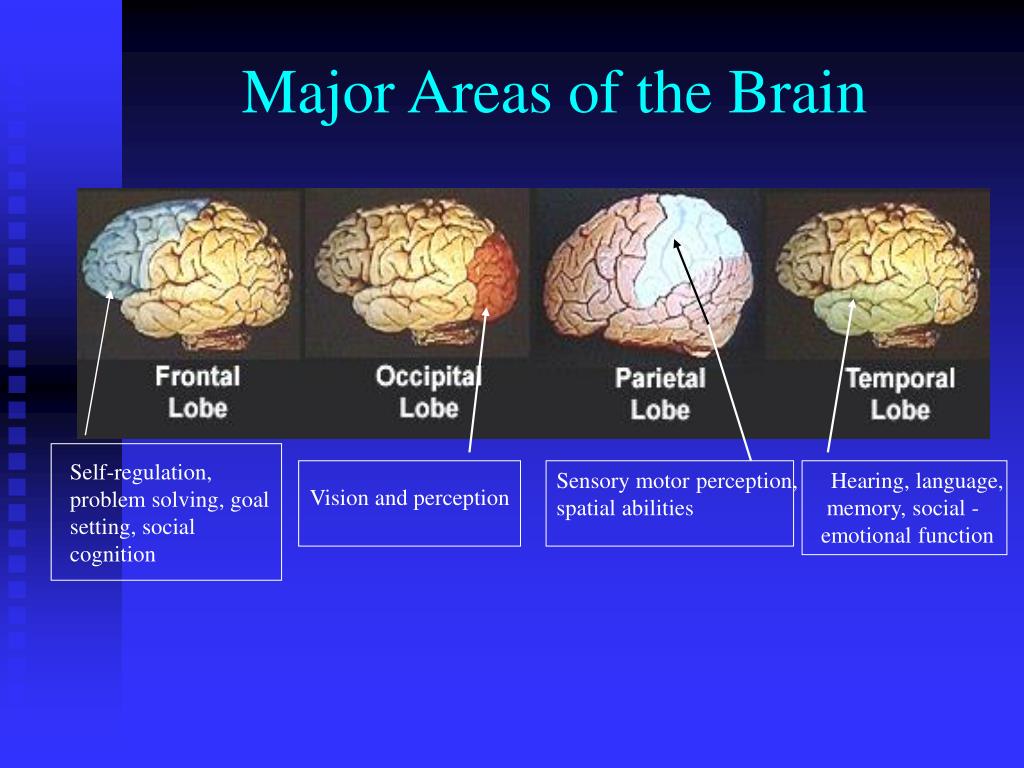 Major Areas of the Brain

Frontal Lobe

Occipital Lobe

Parietal Lobe

Temporal Lobe

Self-regulation, problem solving, goal setting, social cognition

Vision and perception

Sensory motor perception, spatial abilities

Hearing, language, memory, social - emotional function